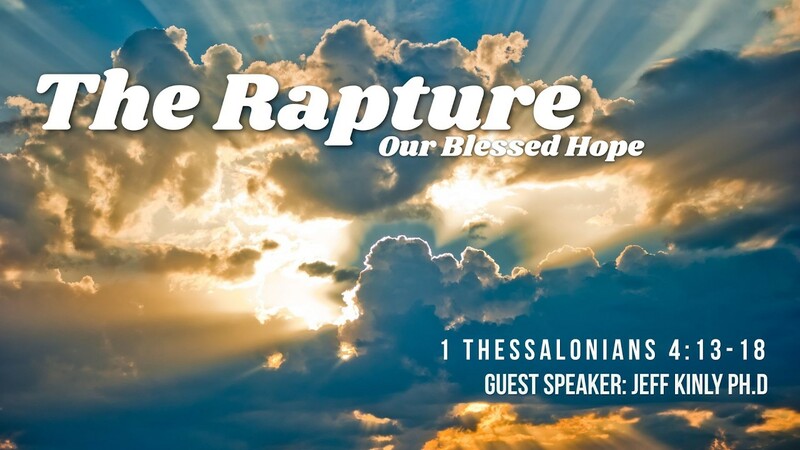 The Rapture
Our Blessed Hope

1 THESSALONIANS 4:13-18
GUEST SPEAKER: JEFF KINLY PH.D